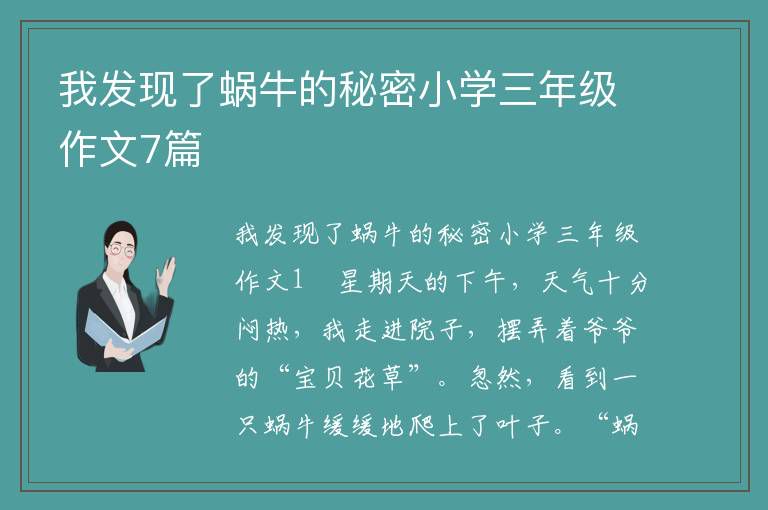 我发现了蜗牛的秘密小学三年级作文7篇

我发现了蜗牛的秘密小学三年级作文1 星期天的下午，天气十分闷热，我走进院子，摆弄着爷爷的“宝贝花草”。忽然，看到一只蜗牛缓缓地爬上了叶子。“蜗